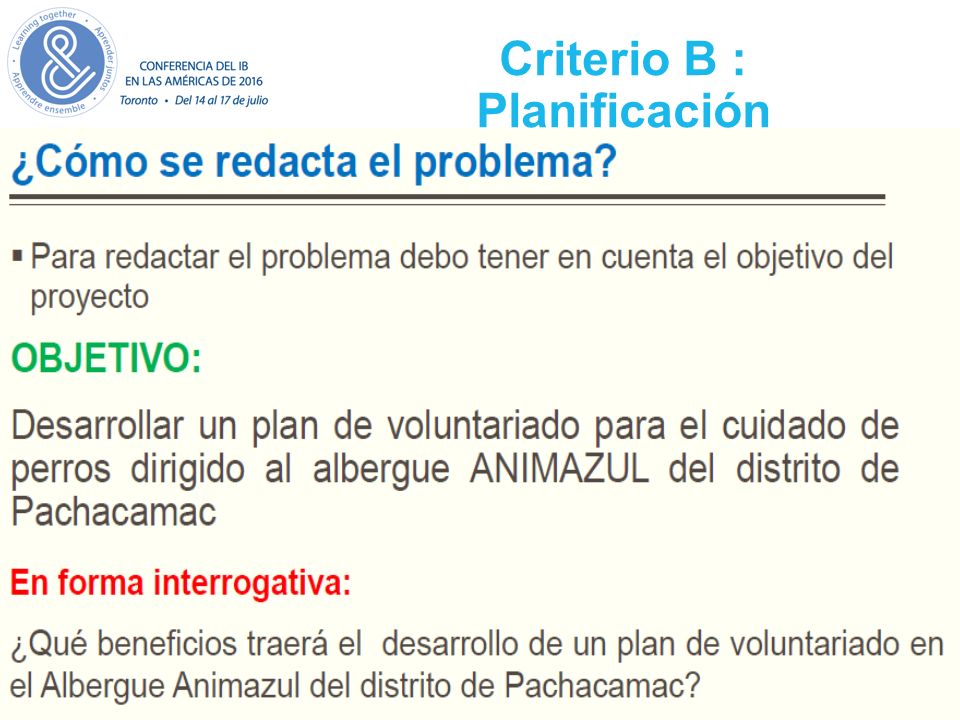 Learning together · Aprender juntos · Apprendre ensemble

CONFERENCIA DEL IB EN LAS AMÉRICAS DE 2016
Toronto • Del 14 al 17 de julio

Criterio B : Planificación

¿Cómo se redacta el problema?

▪ Para redactar el problema debo tener en cuenta el objetivo del proyecto

OBJETIVO:

Desarrollar un plan de voluntariado para el cuidado de perros dirigido al albergue ANIMAZUL del distrito de Pachacamac

En forma interrogativa:

¿Qué beneficios traerá el desarrollo de un plan de voluntariado en el Albergue Animazul del distrito de Pachacamac?